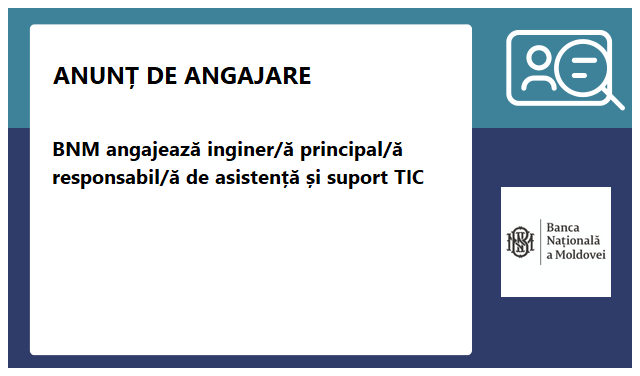 ANUNȚ DE ANGAJARE

BNM angajează inginer/ă principal/ă responsabil/ă de asistență și suport TIC

Banca Națională a Moldovei